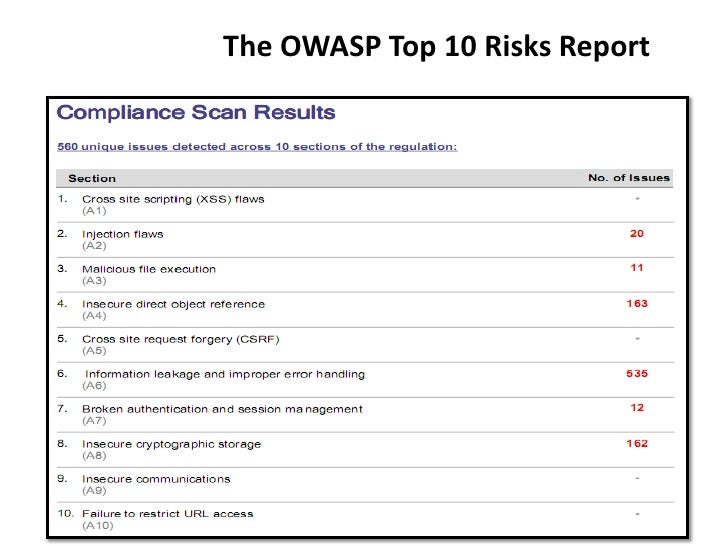 The OWASP Top 10 Risks Report

Compliance Scan Results

560 unique issues detected across 10 sections of the regulation:

| Section | No. of Issues |
|---|---|
| 1. Cross site scripting (XSS) flaws (A1) | - |
| 2. Injection flaws (A2) | 20 |
| 3. Malicious file execution (A3) | 11 |
| 4. Insecure direct object reference (A4) | 163 |
| 5. Cross site request forgery (CSRF) (A5) | - |
| 6. Information leakage and improper error handling (A6) | 535 |
| 7. Broken authentication and session management (A7) | 12 |
| 8. Insecure cryptographic storage (A8) | 162 |
| 9. Insecure communications (A9) | - |
| 10. Failure to restrict URL access (A10) | - |